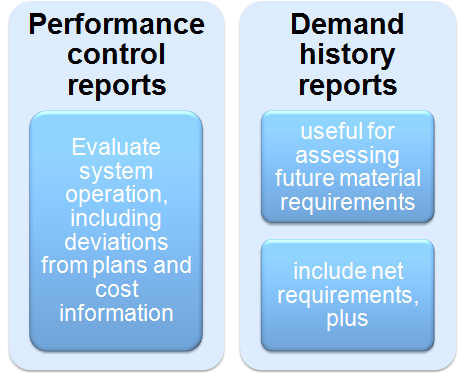 Performance control reports

Evaluate system operation, including deviations from plans and cost information

Demand history reports

useful for assessing future material requirements

include net requirements, plus